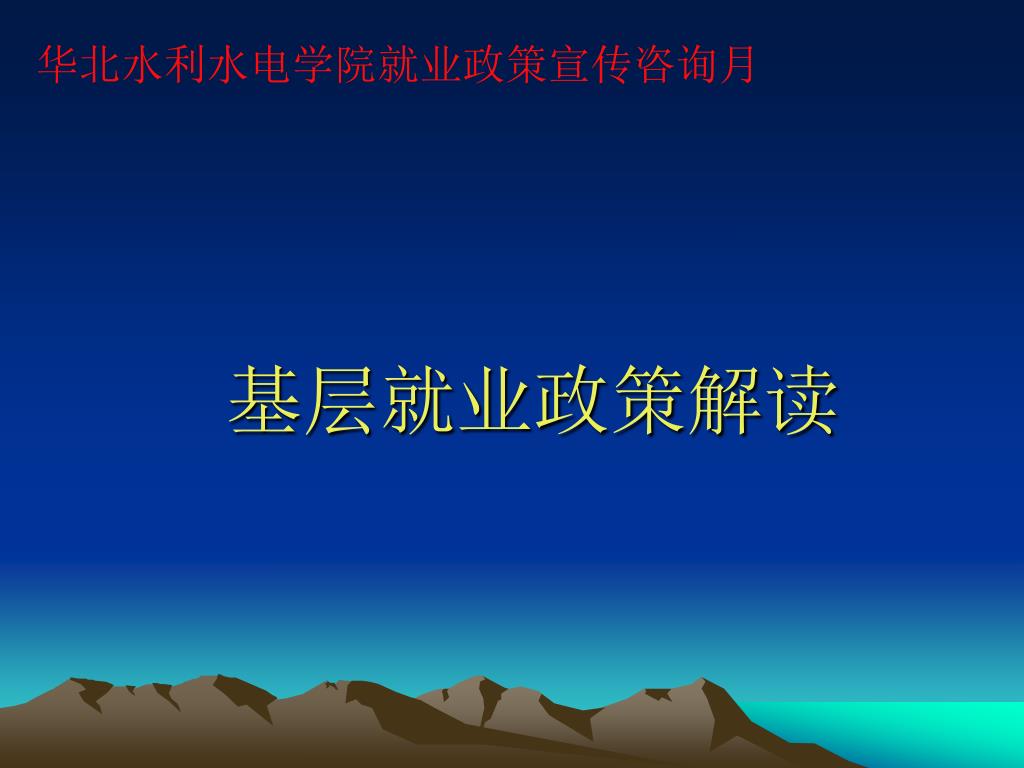 华北水利水电学院就业政策宣传咨询月

基层就业政策解读